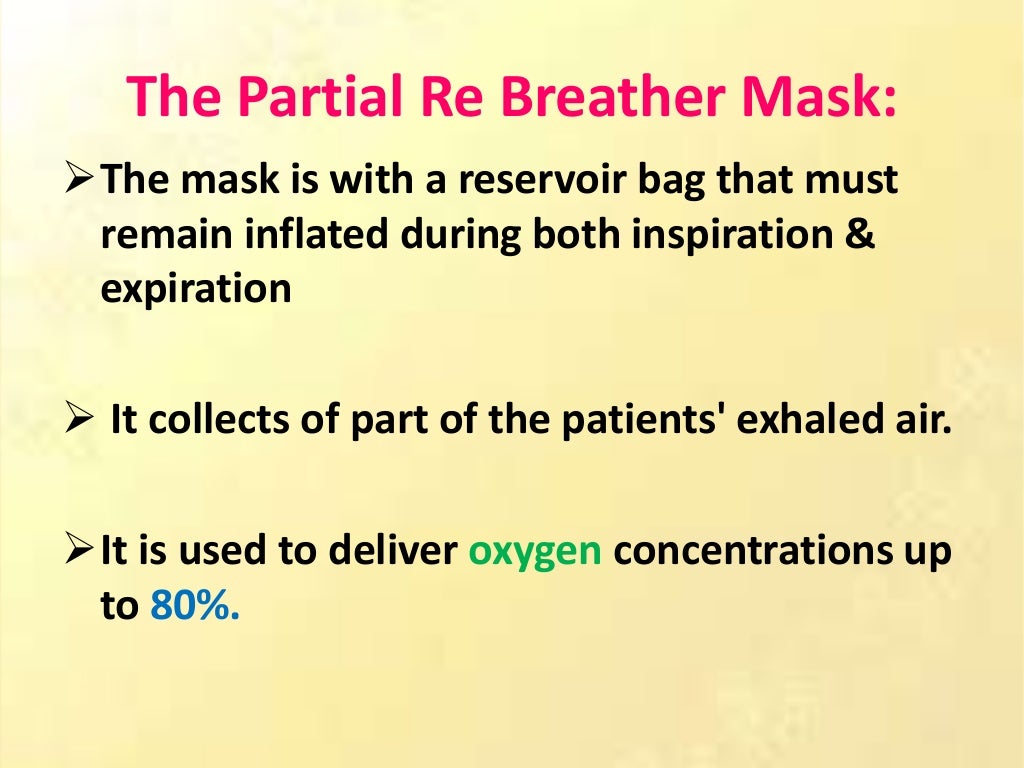 The Partial Re Breather Mask:

➢ The mask is with a reservoir bag that must remain inflated during both inspiration & expiration

➢ It collects of part of the patients' exhaled air.

➢ It is used to deliver oxygen concentrations up to 80%.